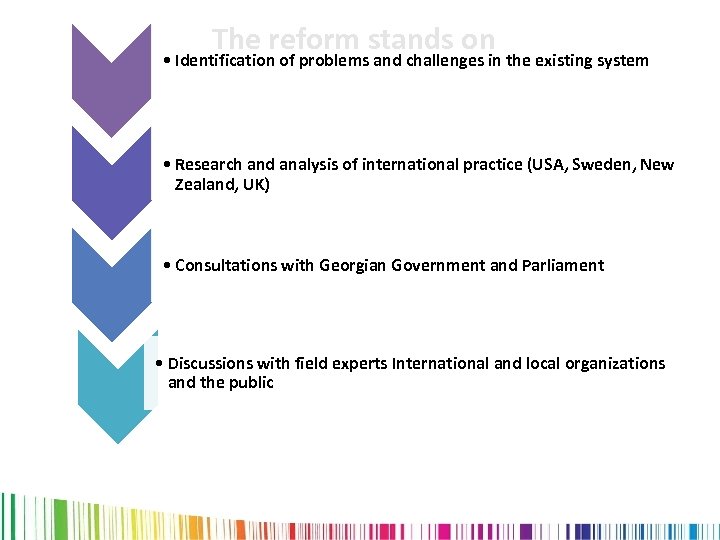 The reform stands on

• Identification of problems and challenges in the existing system

• Research and analysis of international practice (USA, Sweden, New Zealand, UK)

• Consultations with Georgian Government and Parliament

• Discussions with field experts International and local organizations and the public